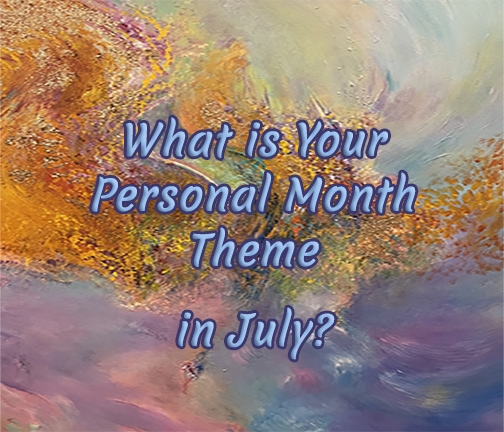 What is Your Personal Month Theme

in July?